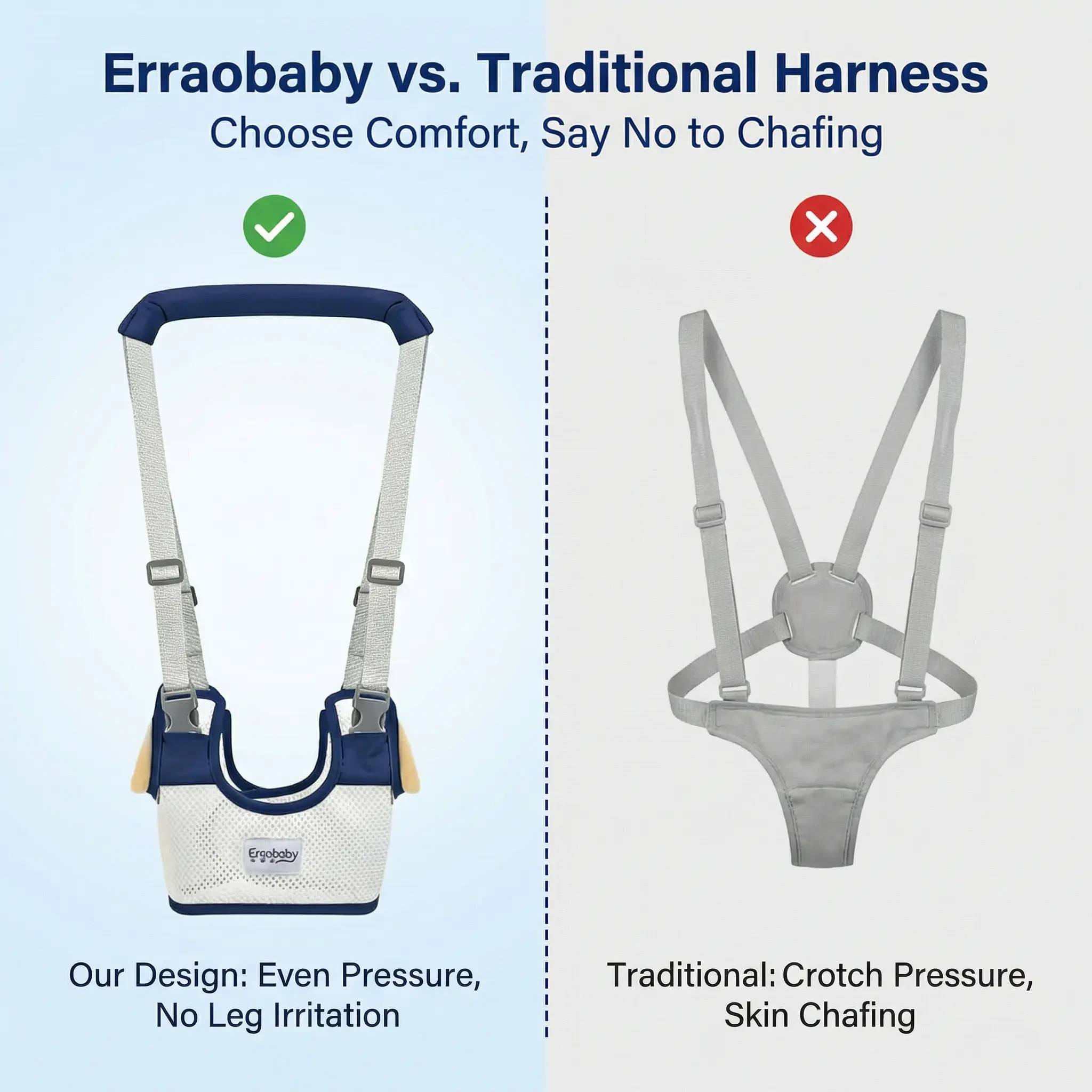 Erraobaby vs. Traditional Harness
Choose Comfort, Say No to Chafing

Ergobaby

Our Design: Even Pressure, No Leg Irritation

Traditional: Crotch Pressure, Skin Chafing